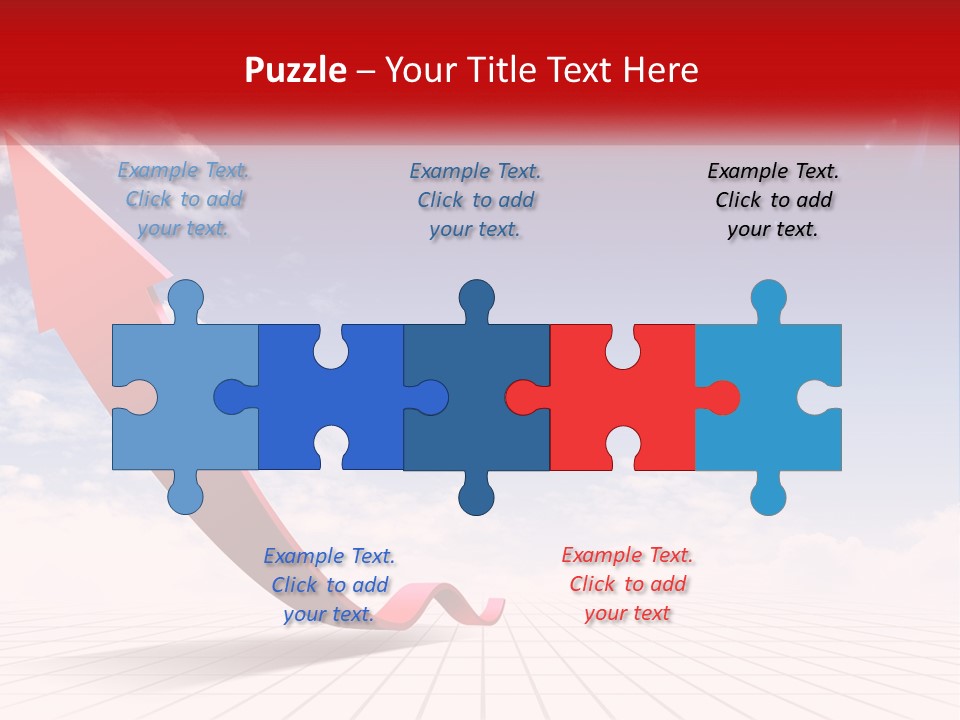 Puzzle – Your Title Text Here

Example Text. Click to add your text.

Example Text. Click to add your text.

Example Text. Click to add your text.

Example Text. Click to add your text.

Example Text. Click to add your text